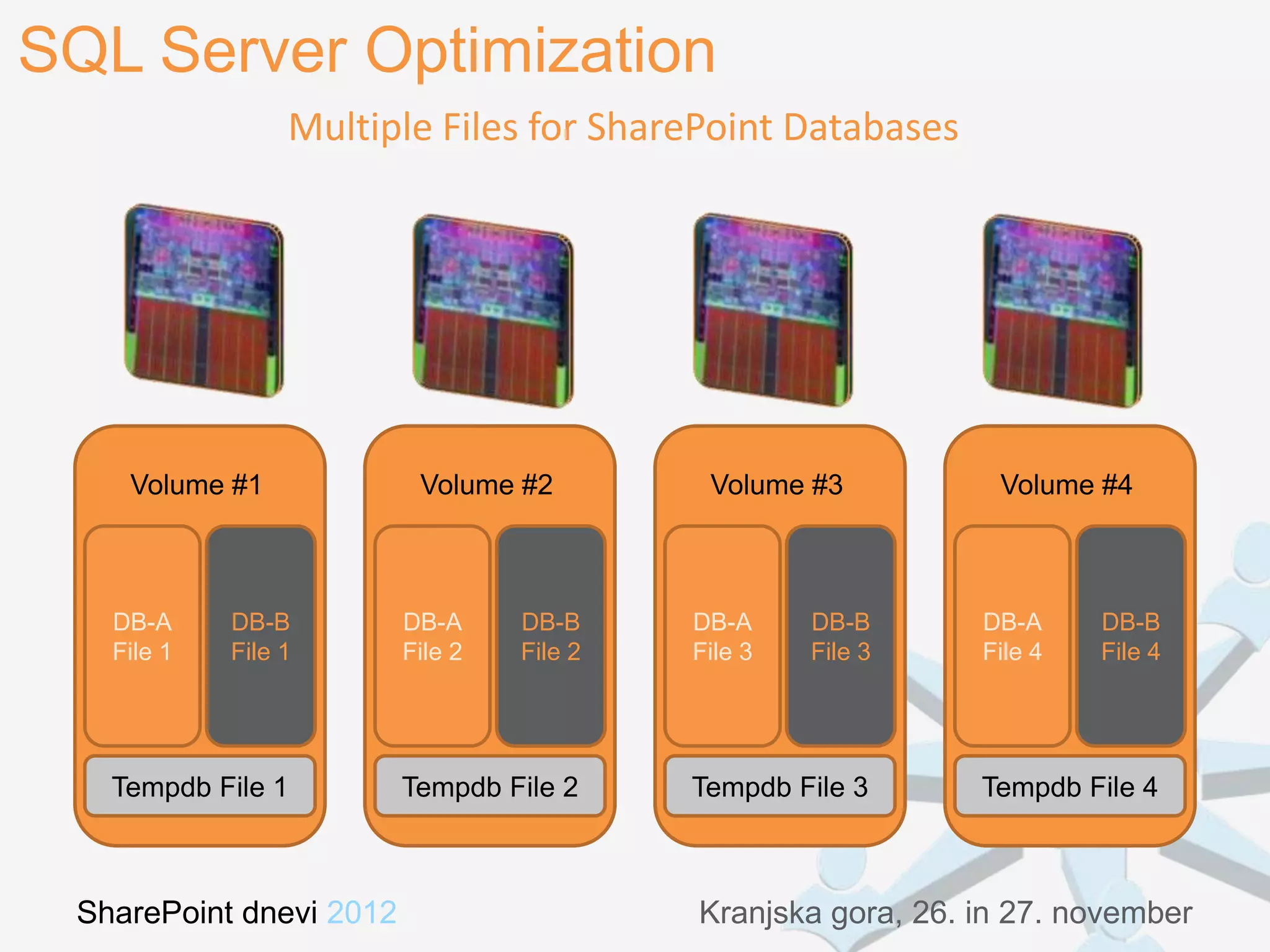 SQL Server Optimization

Multiple Files for SharePoint Databases

Volume #1

DB-A
File 1

DB-B
File 1

Tempdb File 1

Volume #2

DB-A
File 2

DB-B
File 2

Tempdb File 2

Volume #3

DB-A
File 3

DB-B
File 3

Tempdb File 3

Volume #4

DB-A
File 4

DB-B
File 4

Tempdb File 4

SharePoint dnevi 2012

Kranjska gora, 26. in 27. november